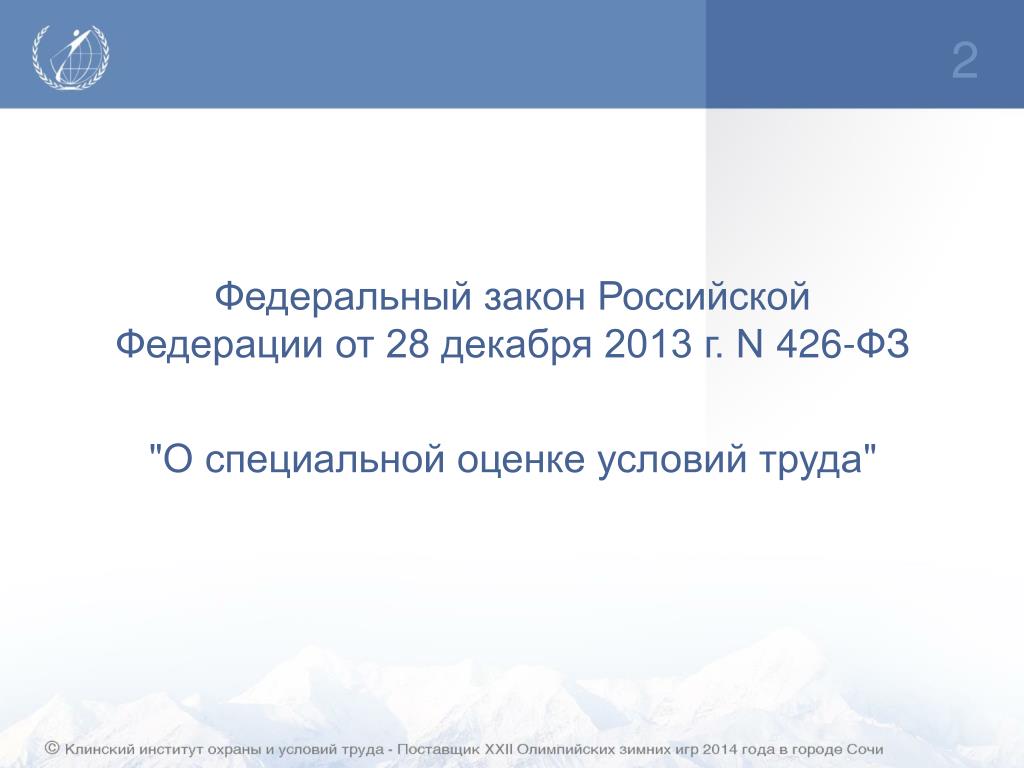 2

Федеральный закон Российской Федерации от 28 декабря 2013 г. N 426-ФЗ

"О специальной оценке условий труда"

© Клинский институт охраны и условий труда - Поставщик XXII Олимпийских зимних игр 2014 года в городе Сочи